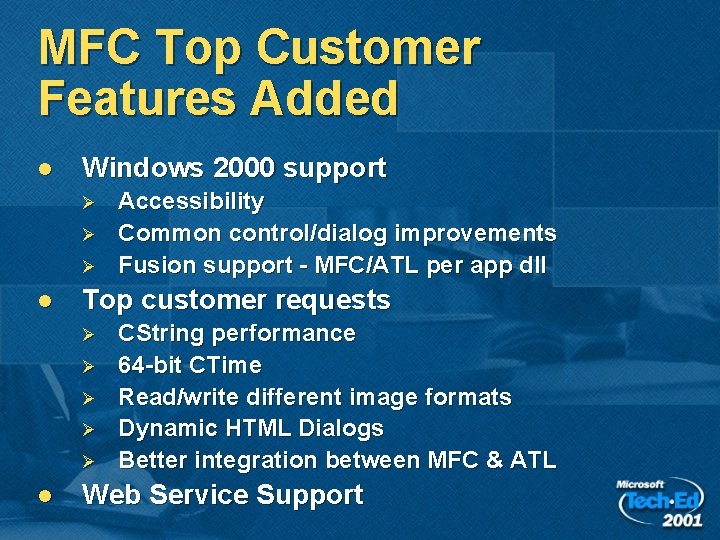 MFC Top Customer Features Added

- Windows 2000 support
  - Accessibility
  - Common control/dialog improvements
  - Fusion support - MFC/ATL per app dll
- Top customer requests
  - CString performance
  - 64-bit CTime
  - Read/write different image formats
  - Dynamic HTML Dialogs
  - Better integration between MFC & ATL
- Web Service Support

Microsoft Tech·Ed 2001